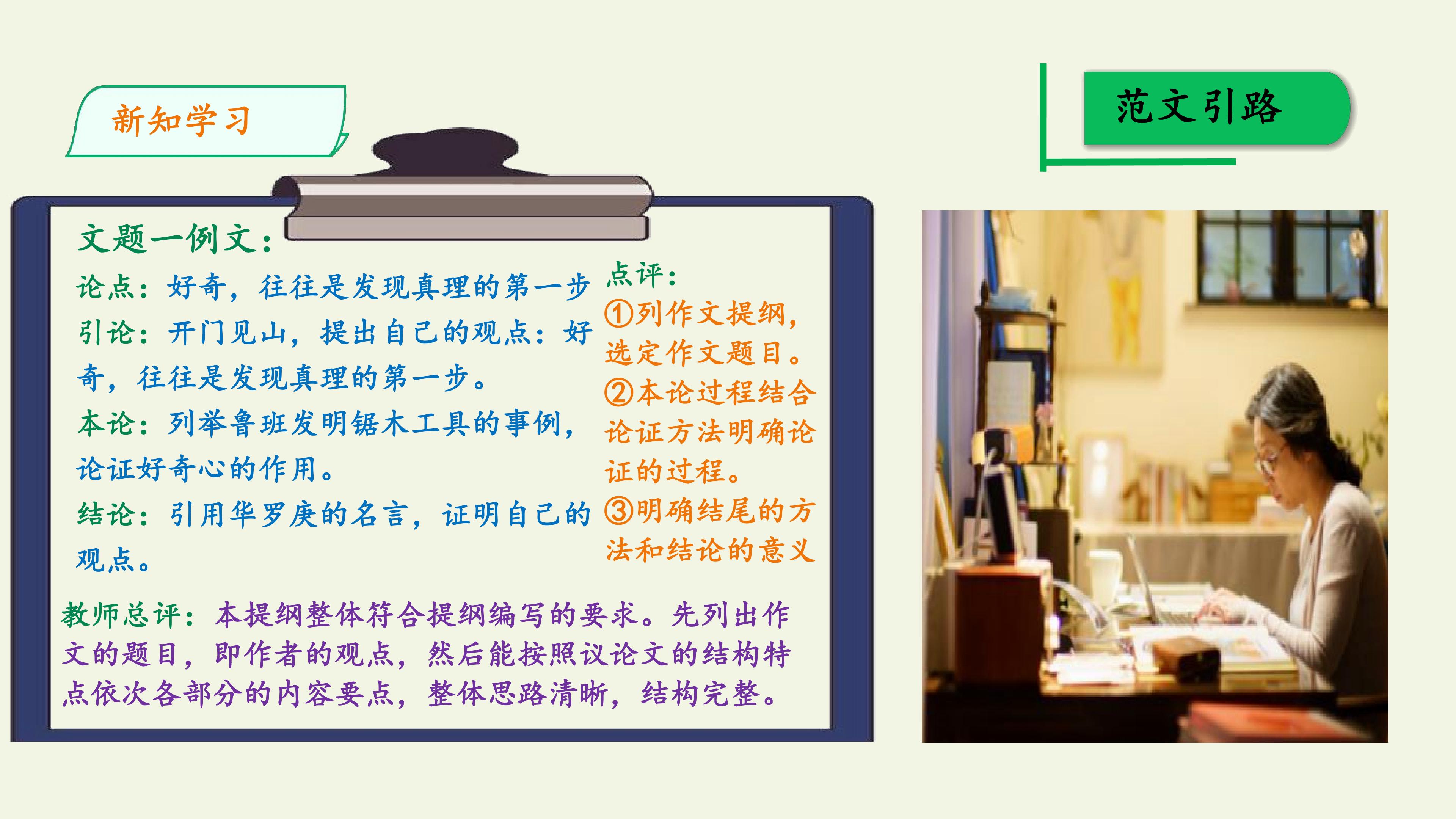 新知学习

范文引路

文题一例文：

论点：好奇，往往是发现真理的第一步

引论：开门见山，提出自己的观点：好奇，往往是发现真理的第一步。

本论：列举鲁班发明锯木工具的事例，论证好奇心的作用。

结论：引用华罗庚的名言，证明自己的观点。

点评：

①列作文提纲，选定作文题目。

②本论过程结合论证方法明确论证的过程。

③明确结尾的方法和结论的意义

教师总评：本提纲整体符合提纲编写的要求。先列出作文的题目，即作者的观点，然后能按照议论文的结构特点依次各部分的内容要点，整体思路清晰，结构完整。